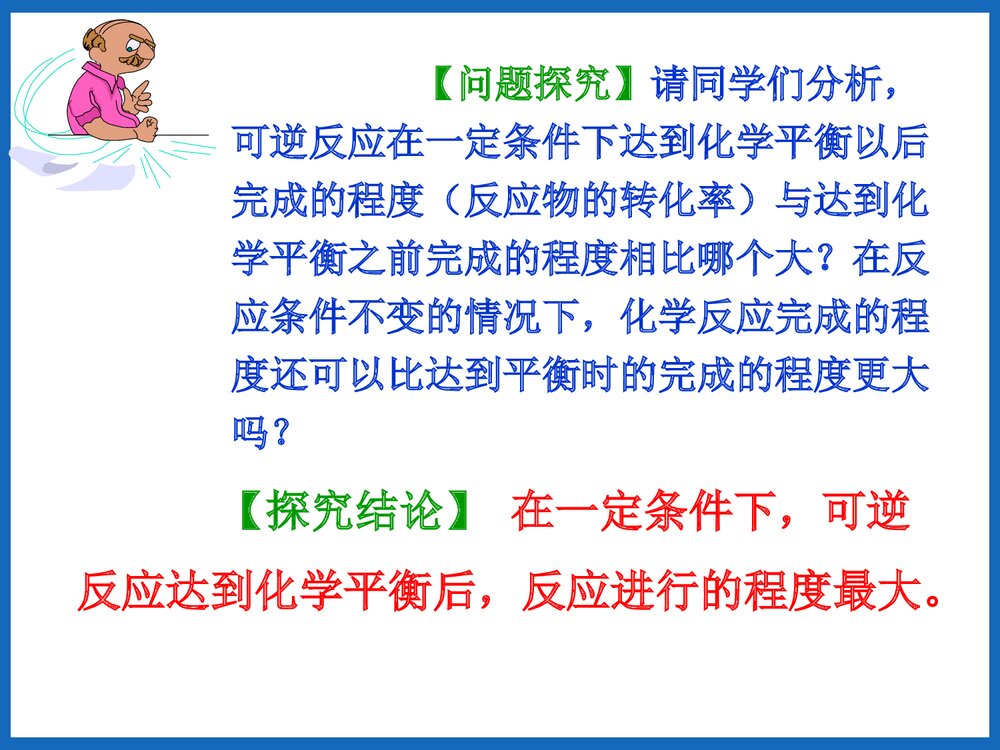 【问题探究】请同学们分析，可逆反应在一定条件下达到化学平衡以后完成的程度（反应物的转化率）与达到化学平衡之前完成的程度相比哪个大？在反应条件不变的情况下，化学反应完成的程度还可以比达到平衡时的完成的程度更大吗？

【探究结论】 在一定条件下，可逆反应达到化学平衡后，反应进行的程度最大。